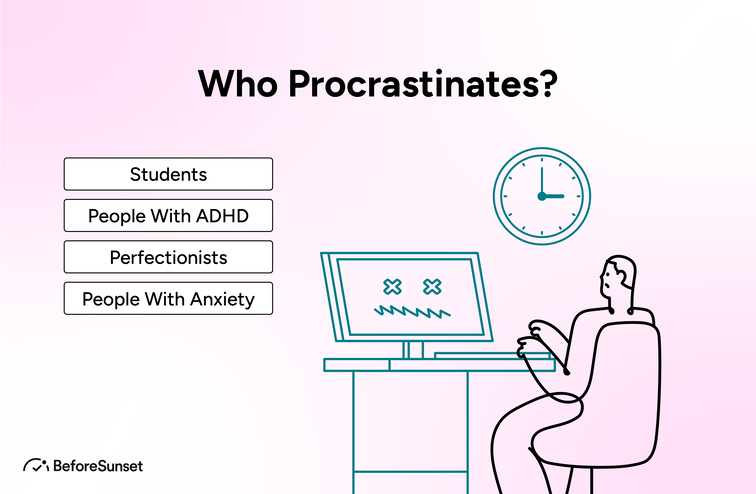 Who Procrastinates?

Students

People With ADHD

Perfectionists

People With Anxiety

BeforeSunset